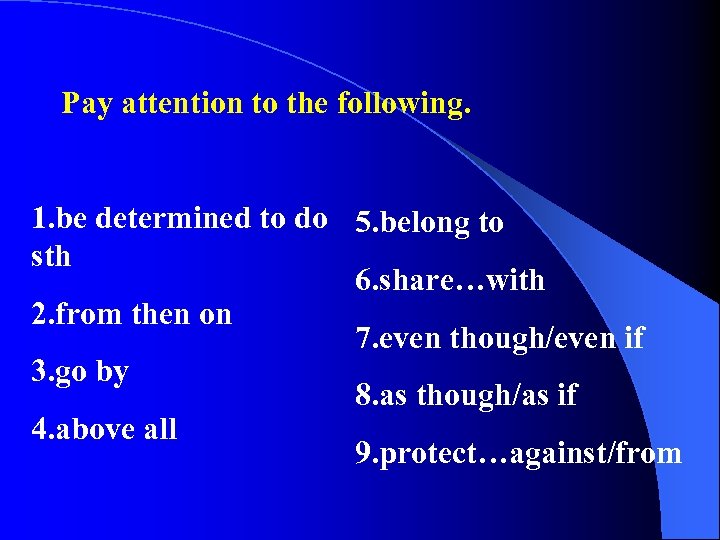 Pay attention to the following.

1.be determined to do sth

2.from then on

3.go by

4.above all

5.belong to

6.share…with

7.even though/even if

8.as though/as if

9.protect…against/from